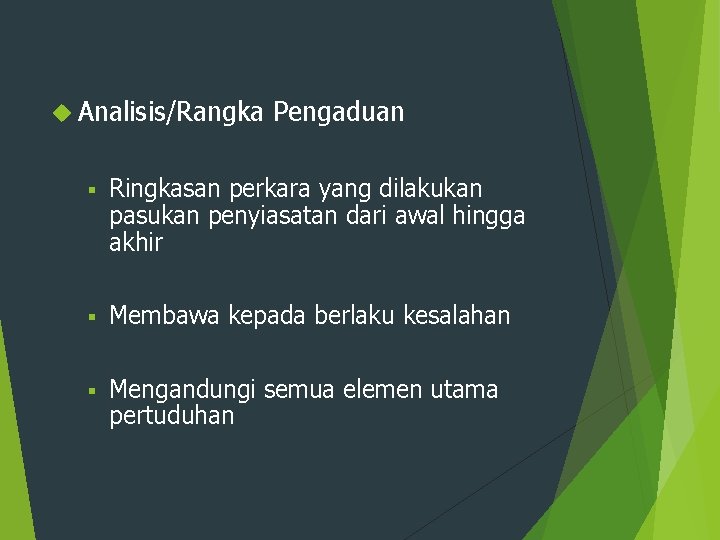 Analisis/Rangka Pengaduan

Ringkasan perkara yang dilakukan pasukan penyiasatan dari awal hingga akhir

Membawa kepada berlaku kesalahan

Mengandungi semua elemen utama pertuduhan